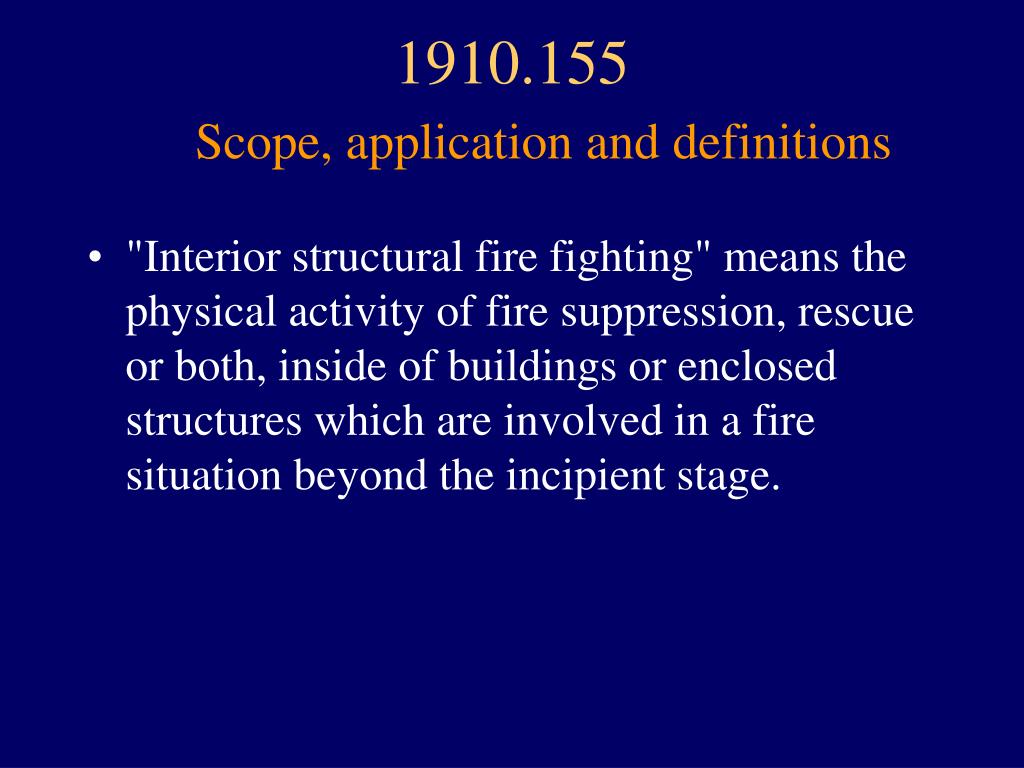 1910.155

Scope, application and definitions

• "Interior structural fire fighting" means the physical activity of fire suppression, rescue or both, inside of buildings or enclosed structures which are involved in a fire situation beyond the incipient stage.